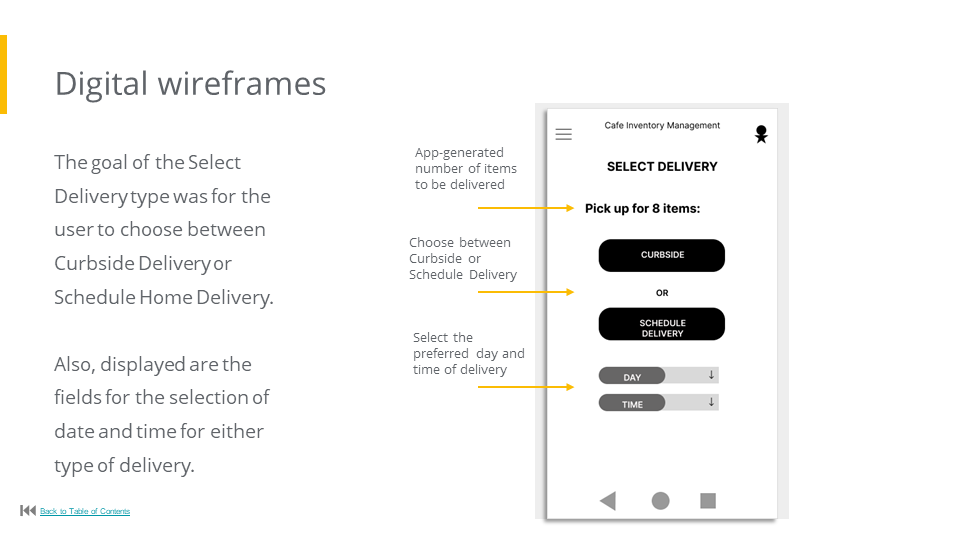 Digital wireframes

The goal of the Select Delivery type was for the user to choose between Curbside Delivery or Schedule Home Delivery.

Also, displayed are the fields for the selection of date and time for either type of delivery.

Back to Table of Contents

App-generated number of items to be delivered

Choose between Curbside or Schedule Delivery

Select the preferred day and time of delivery

Cafe Inventory Management

SELECT DELIVERY

Pick up for 8 items:

CURBSIDE

OR

SCHEDULE DELIVERY

DAY ↓

TIME ↓